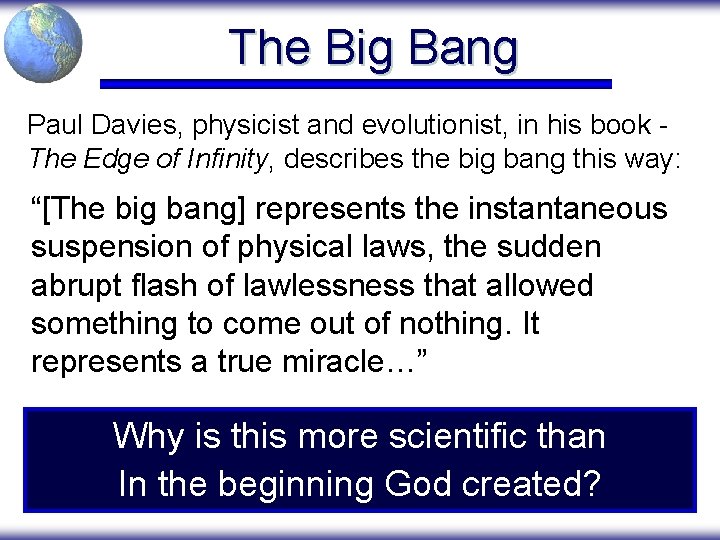 The Big Bang

Paul Davies, physicist and evolutionist, in his book - The Edge of Infinity, describes the big bang this way:

“[The big bang] represents the instantaneous suspension of physical laws, the sudden abrupt flash of lawlessness that allowed something to come out of nothing. It represents a true miracle…”

Why is this more scientific than In the beginning God created?